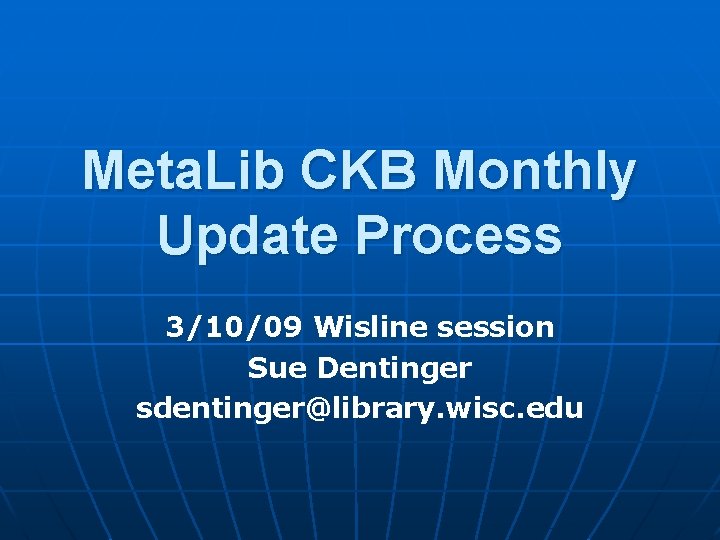 MetaLib CKB Monthly Update Process

3/10/09 Wisline session
Sue Dentinger
sdentinger@library.wisc.edu